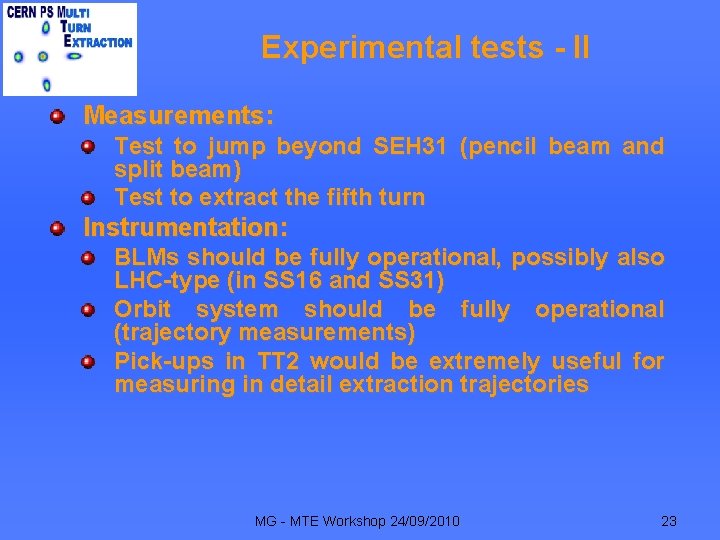 CERN PS MULTI TURN EXTRACTION

Experimental tests - II

Measurements:

Test to jump beyond SEH31 (pencil beam and split beam)

Test to extract the fifth turn

Instrumentation:

BLMs should be fully operational, possibly also LHC-type (in SS16 and SS31)

Orbit system should be fully operational (trajectory measurements)

Pick-ups in TT2 would be extremely useful for measuring in detail extraction trajectories

MG - MTE Workshop 24/09/2010

23